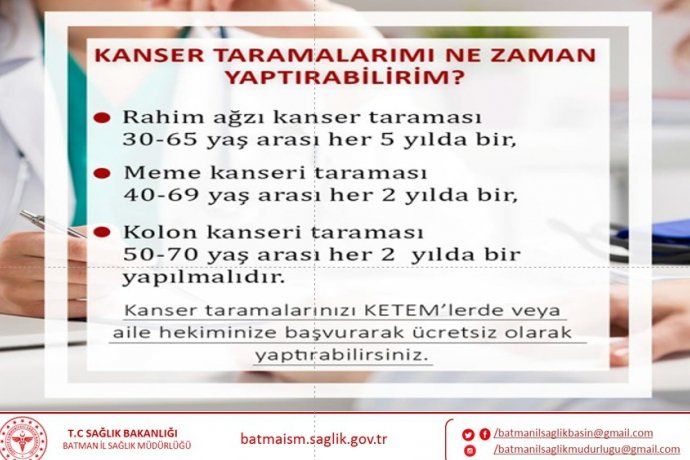 KANSER TARAMALARIMI NE ZAMAN YAPTIRABİLİRİM?

Rahim ağzı kanser taraması 30-65 yaş arası her 5 yılda bir,

Meme kanseri taraması 40-69 yaş arası her 2 yılda bir,

Kolon kanseri taraması 50-70 yaş arası her 2 yılda bir yapılmalıdır.

Kanser taramalarınızı KETEM'lerde veya aile hekiminize başvurarak ücretsiz olarak yaptırabilirsiniz.

T.C SAĞLIK BAKANLIĞI
BATMAN İL SAĞLIK MÜDÜRLÜĞÜ

batmaism.saglik.gov.tr

/batmanilsaglikbasin@gmail.com
/batmanilsaglikmudurlugu@gmail.com